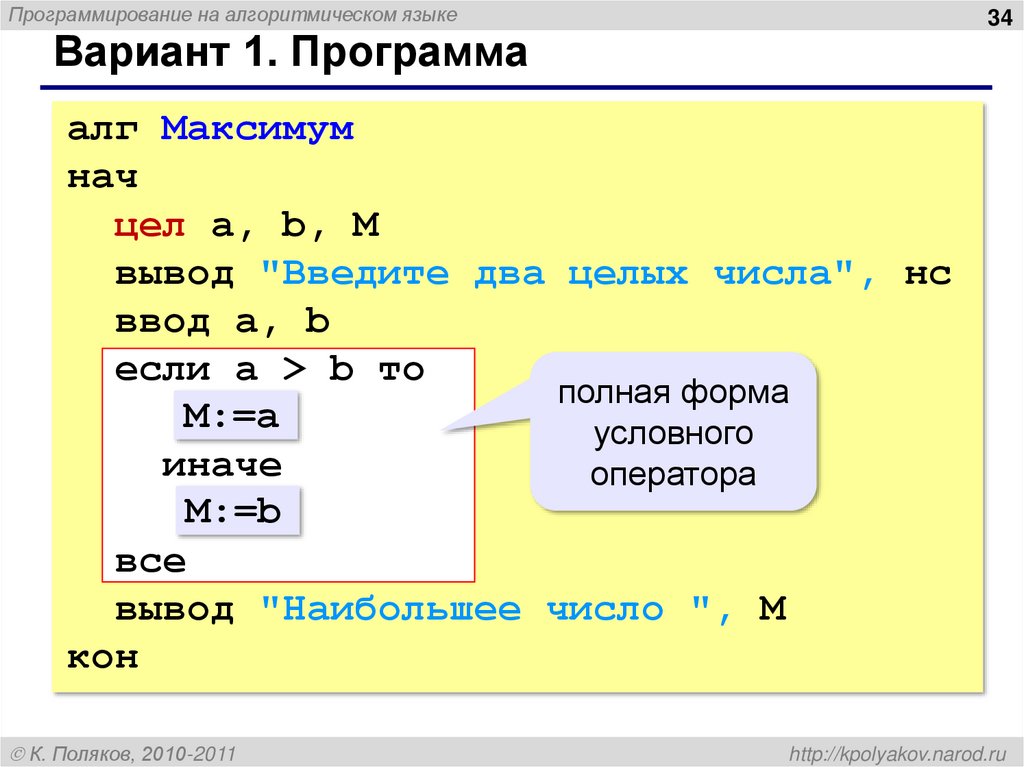 Программирование на алгоритмическом языке

34

Вариант 1. Программа

алг Максимум
нач
  цел a, b, M
  вывод "Введите два целых числа", нс
  ввод a, b
  если a > b то
    M:=a
  иначе
    M:=b
  все
  вывод "Наибольшее число ", M
кон

полная форма условного оператора

© К. Поляков, 2010-2011

http://kpolyakov.narod.ru